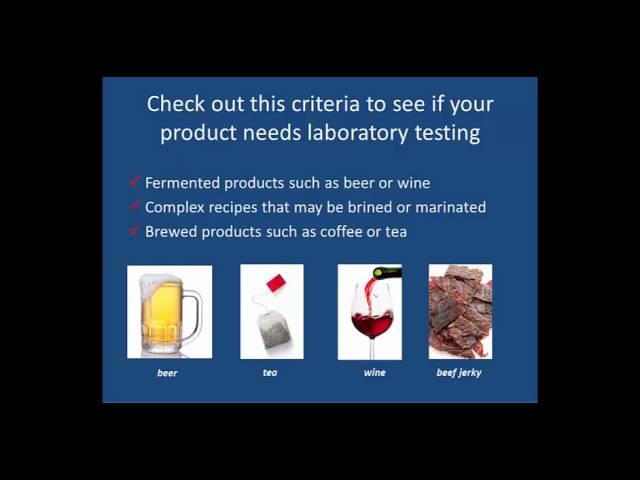 Check out this criteria to see if your product needs laboratory testing

✓ Fermented products such as beer or wine
✓ Complex recipes that may be brined or marinated
✓ Brewed products such as coffee or tea

beer

tea

wine

beef jerky